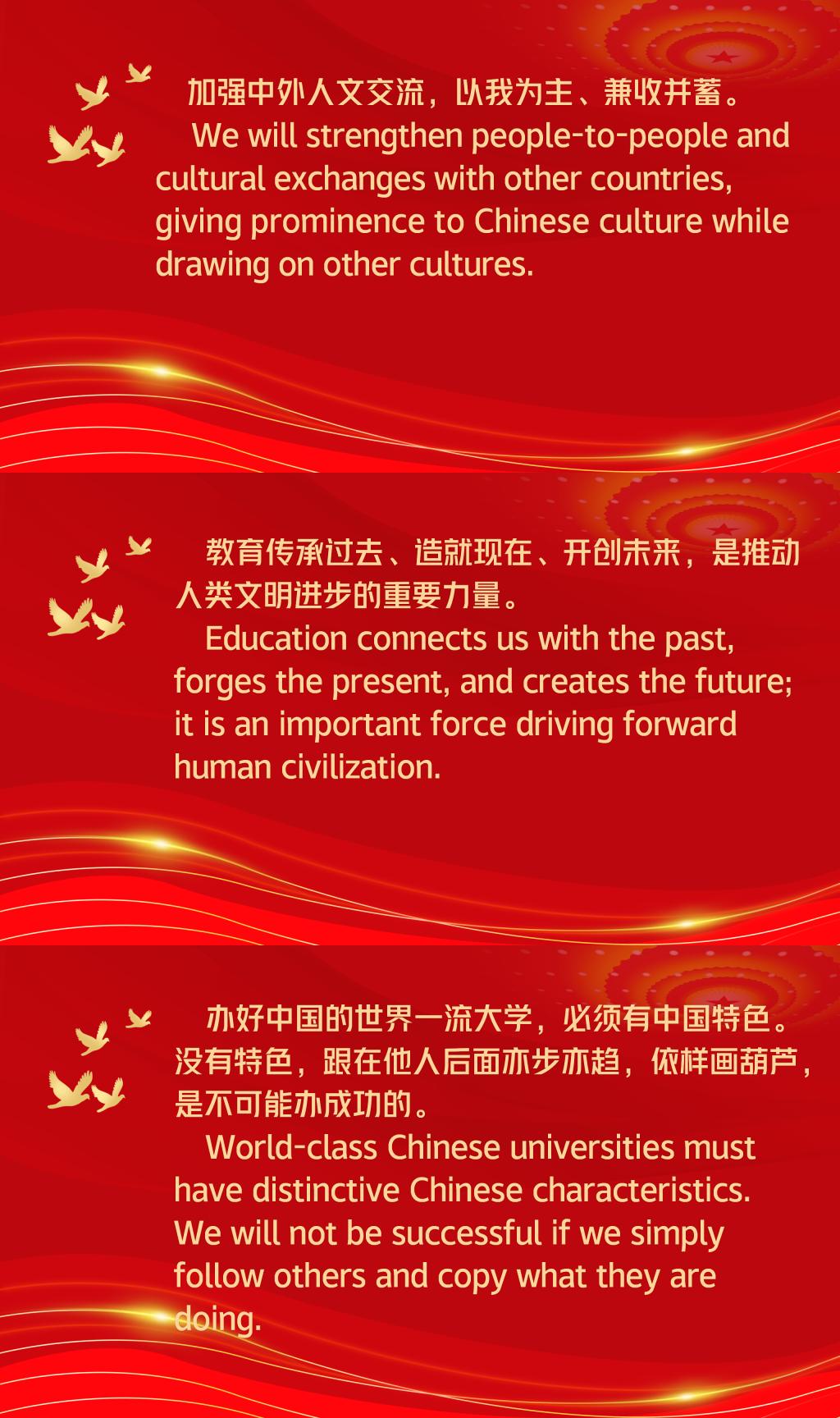 加强中外人文交流，以我为主、兼收并蓄。

We will strengthen people-to-people and cultural exchanges with other countries, giving prominence to Chinese culture while drawing on other cultures.

教育传承过去、造就现在、开创未来，是推动人类文明进步的重要力量。

Education connects us with the past, forges the present, and creates the future; it is an important force driving forward human civilization.

办好中国的世界一流大学，必须有中国特色。没有特色，跟在他人后面亦步亦趋，依样画葫芦，是不可能办成功的。

World-class Chinese universities must have distinctive Chinese characteristics. We will not be successful if we simply follow others and copy what they are doing.